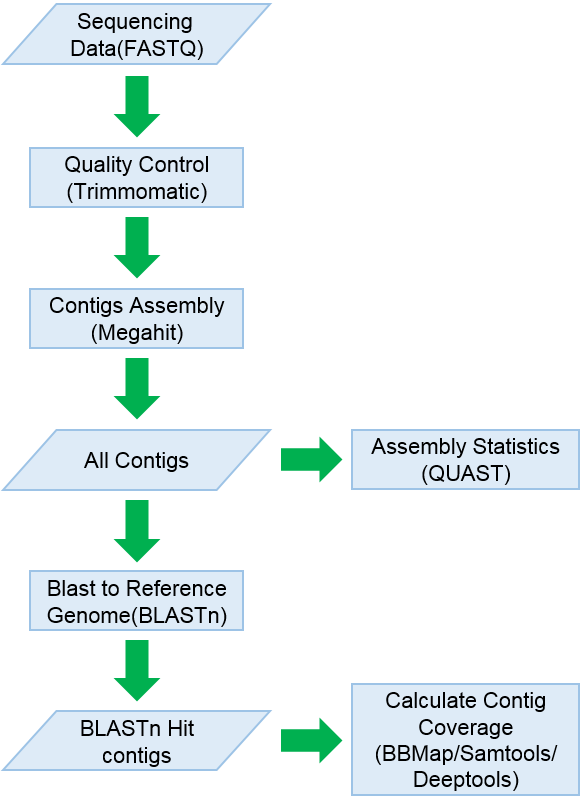 Sequencing Data(FASTQ)

Quality Control (Trimmomatic)

Contigs Assembly (Megahit)

All Contigs

Assembly Statistics (QUAST)

Blast to Reference Genome(BLASTn)

BLASTn Hit contigs

Calculate Contig Coverage (BBMap/Samtools/ Deeptools)